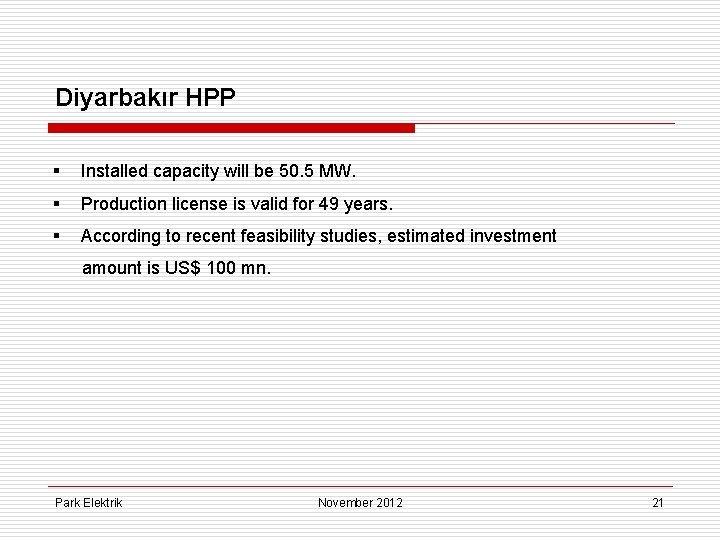 Diyarbakır HPP

▪ Installed capacity will be 50.5 MW.

▪ Production license is valid for 49 years.

▪ According to recent feasibility studies, estimated investment amount is US$ 100 mn.

Park Elektrik

November 2012

21